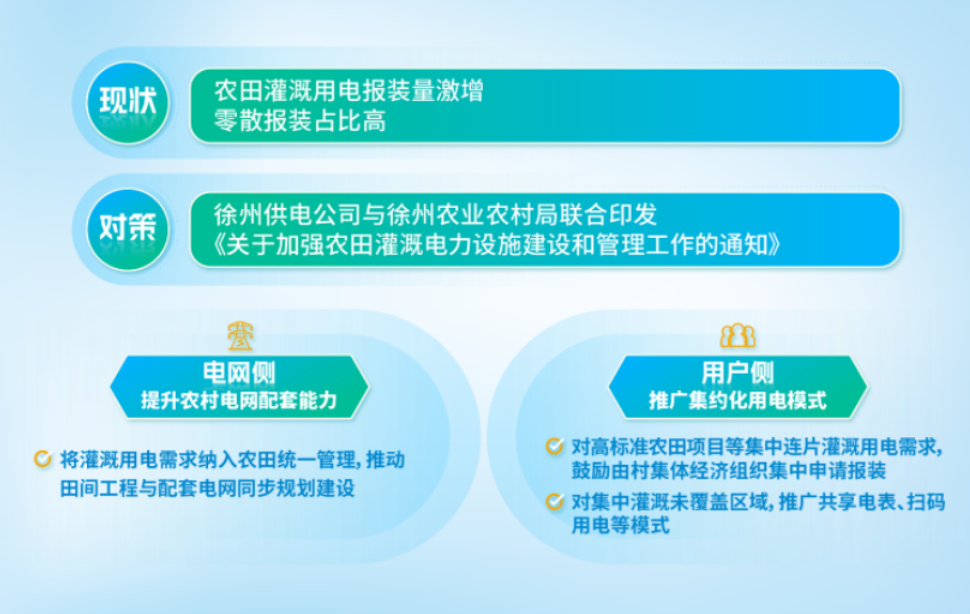 现状

农田灌溉用电报装量激增
零散报装占比高

对策

徐州供电公司与徐州农业农村局联合印发
《关于加强农田灌溉电力设施建设和管理工作的通知》

电网侧
提升农村电网配套能力

将灌溉用电需求纳入农田统一管理，推动田间工程与配套电网同步规划建设

用户侧
推广集约化用电模式

对高标准农田项目等集中连片灌溉用电需求，鼓励由村集体经济组织集中申请报装

对集中灌溉未覆盖区域，推广共享电表、扫码用电等模式